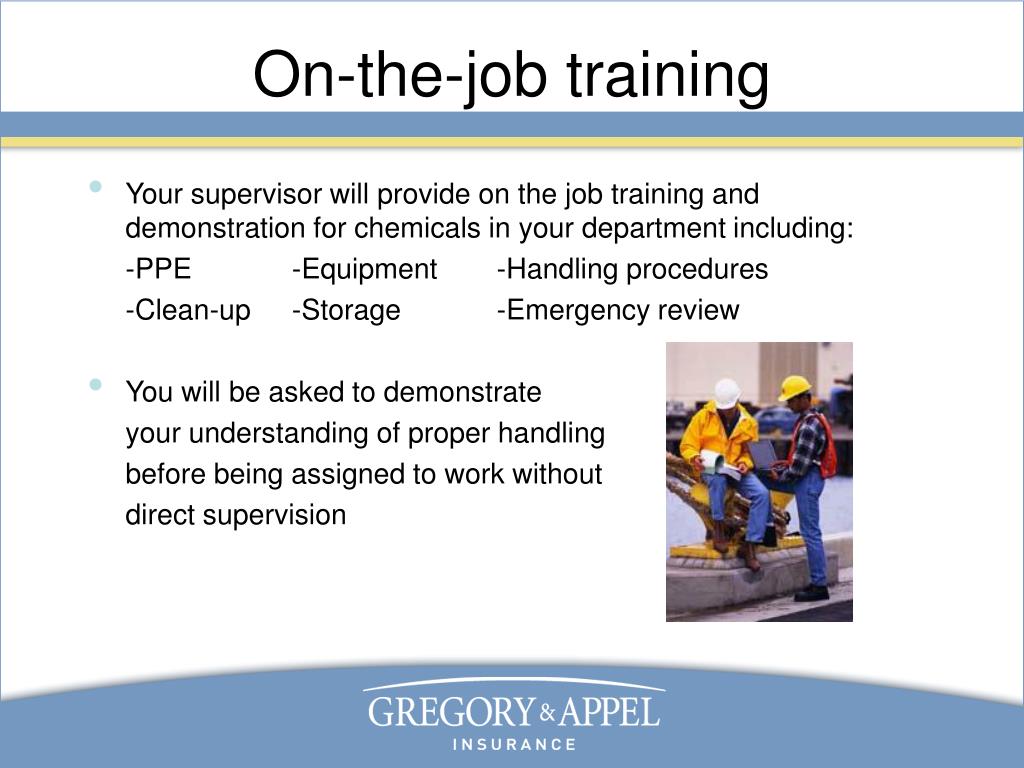 On-the-job training

• Your supervisor will provide on the job training and demonstration for chemicals in your department including:

-PPE -Equipment -Handling procedures
-Clean-up -Storage -Emergency review

• You will be asked to demonstrate your understanding of proper handling before being assigned to work without direct supervision

GREGORY & APPEL
INSURANCE